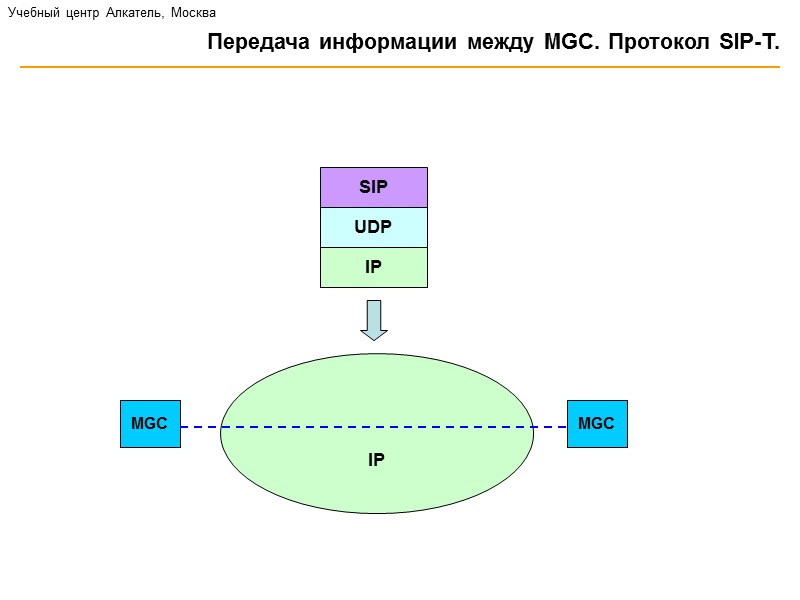 Учебный центр Алкатель, Москва

Передача информации между MGC. Протокол SIP-T.

SIP
UDP
IP

MGC

IP

MGC